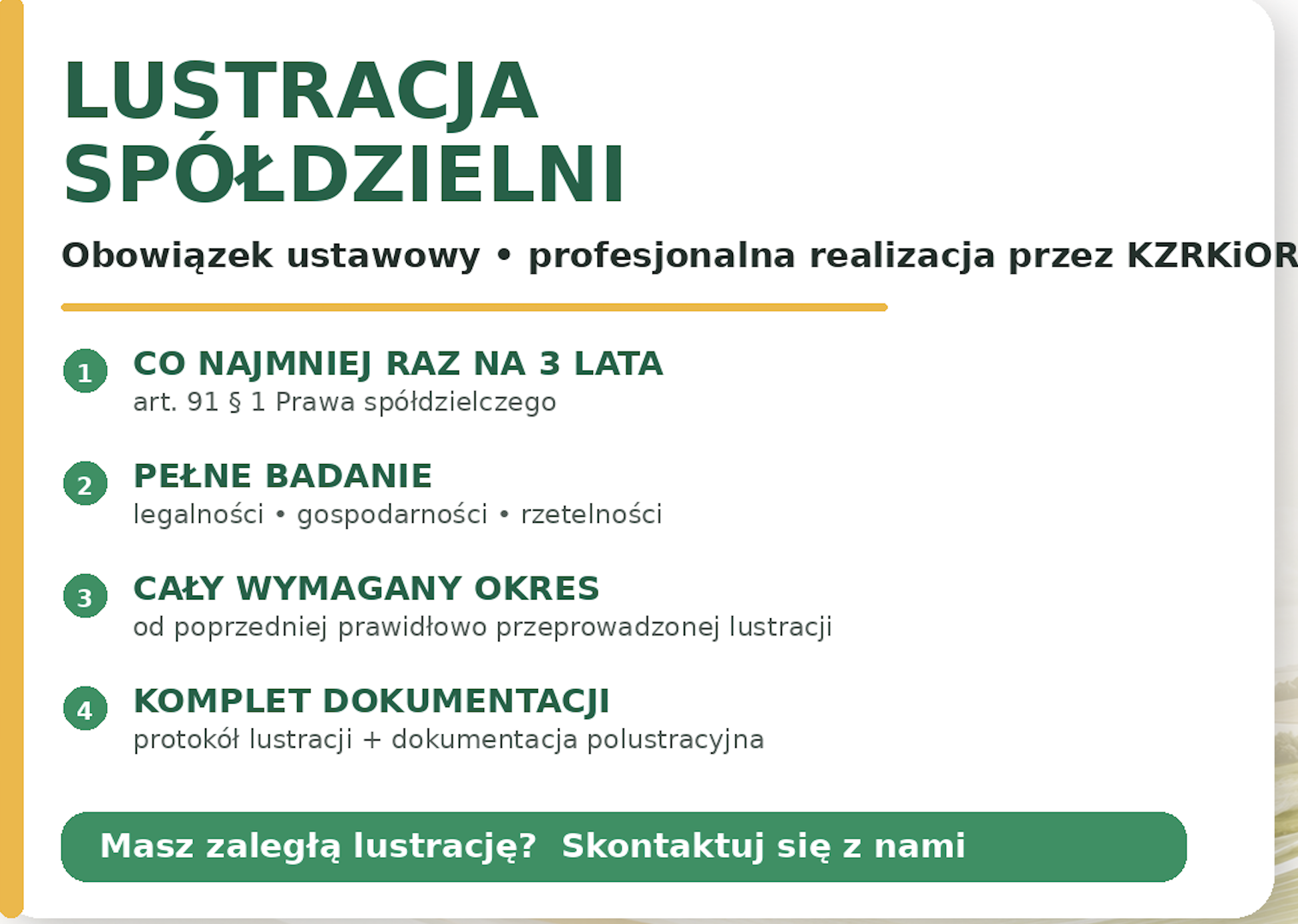 LUSTRACJA SPÓŁDZIELNI

Obowiązek ustawowy • profesjonalna realizacja przez KZRKiOR

1 CO NAJMNIEJ RAZ NA 3 LATA
art. 91 § 1 Prawa spółdzielczego

2 PEŁNE BADANIE
legalności • gospodarności • rzetelności

3 CAŁY WYMAGANY OKRES
od poprzedniej prawidłowo przeprowadzonej lustracji

4 KOMPLET DOKUMENTACJI
protokół lustracji + dokumentacja polustracyjna

Masz zaległą lustrację? Skontaktuj się z nami